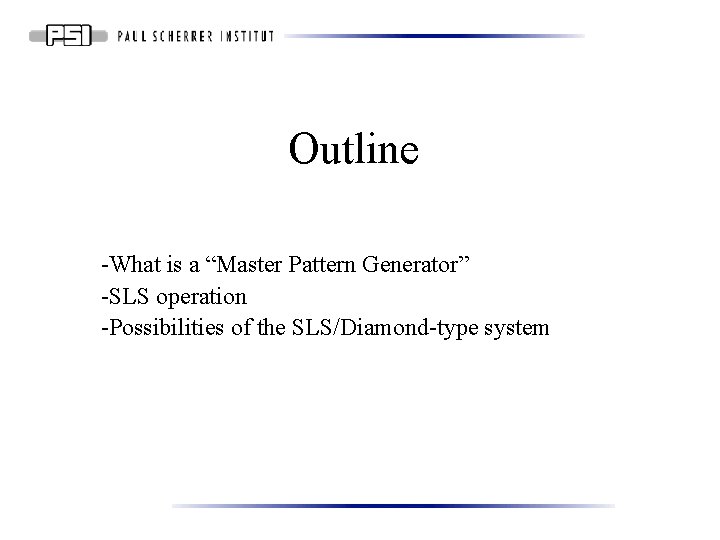 PSI PAUL SCHERRER INSTITUT

Outline

-What is a “Master Pattern Generator”
-SLS operation
-Possibilities of the SLS/Diamond-type system